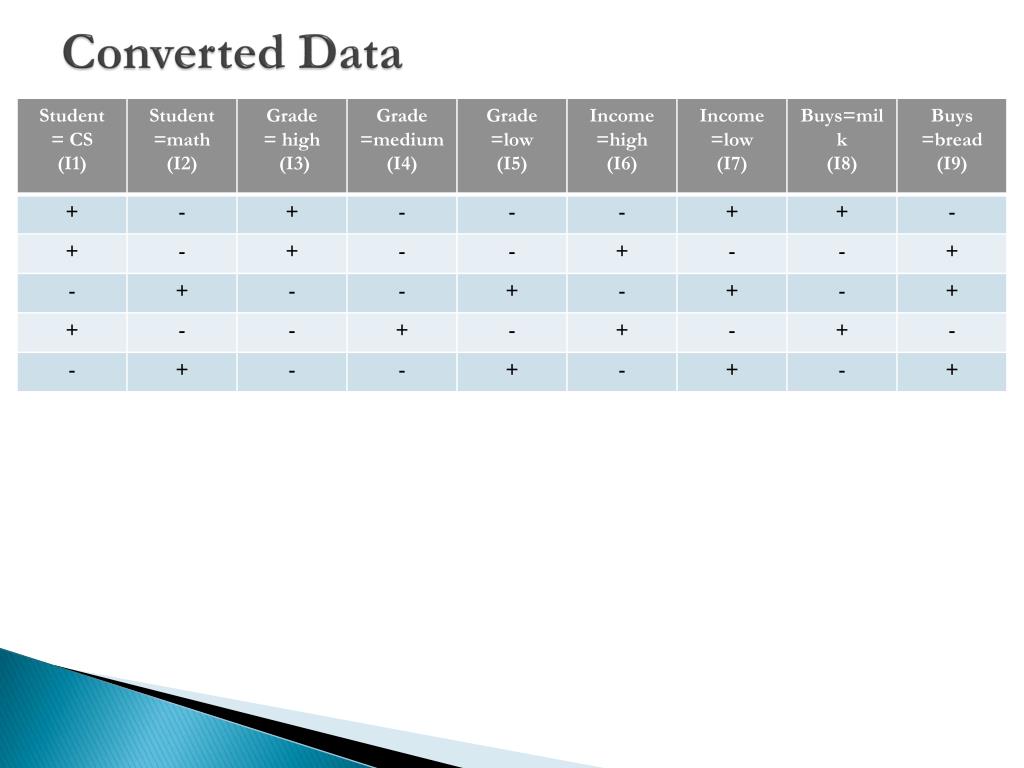 Converted Data

| Student = CS (I1) | Student =math (I2) | Grade = high (I3) | Grade =medium (I4) | Grade =low (I5) | Income =high (I6) | Income =low (I7) | Buys=milk (I8) | Buys =bread (I9) |
|---|---|---|---|---|---|---|---|---|
| + | - | + | - | - | - | + | + | - |
| + | - | + | - | - | + | - | - | + |
| - | + | - | - | + | - | + | - | + |
| + | - | - | + | - | + | - | + | - |
| - | + | - | - | + | - | + | - | + |